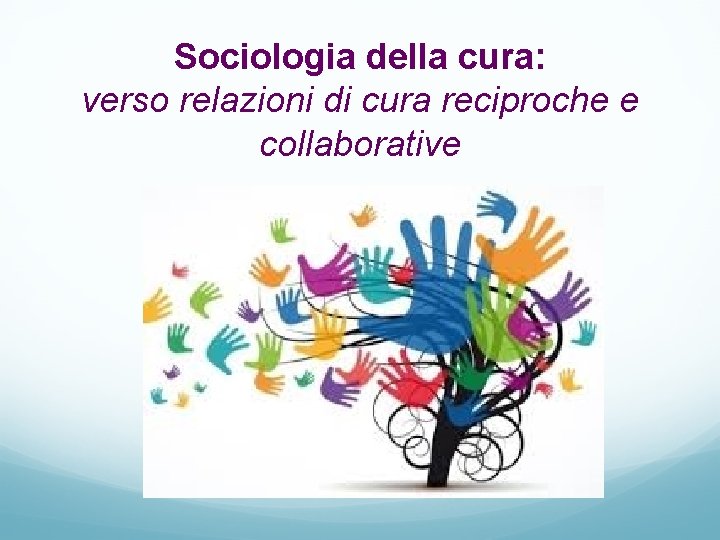 Sociologia della cura:
verso relazioni di cura reciproche e collaborative